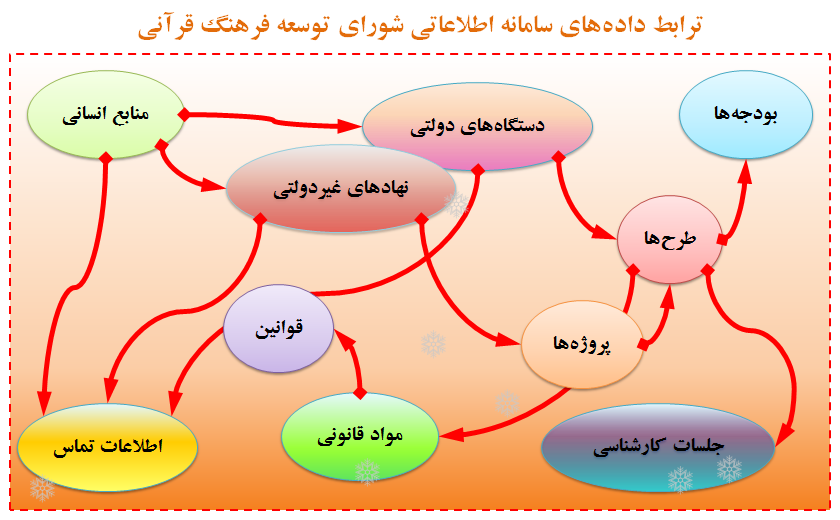 ترابط داده‌های سامانه اطلاعاتی شورای توسعه فرهنگ قرآنی

منابع انسانی

دستگاه‌های دولتی

بودجه‌ها

نهادهای غیردولتی

طرح‌ها

قوانین

پروژه‌ها

اطلاعات تماس

مواد قانونی

جلسات کارشناسی